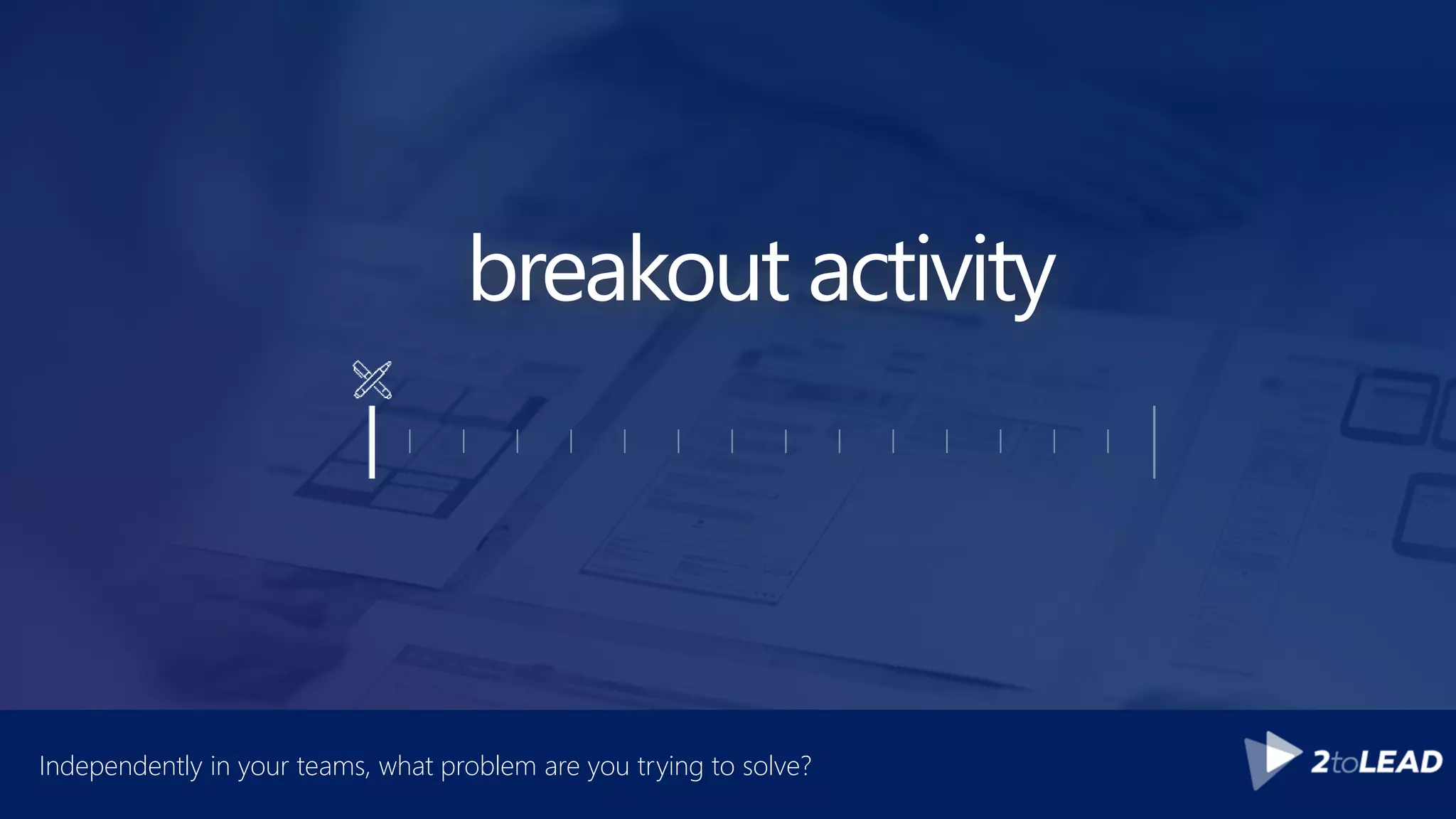 breakout activity

Independently in your teams, what problem are you trying to solve?

2toLEAD